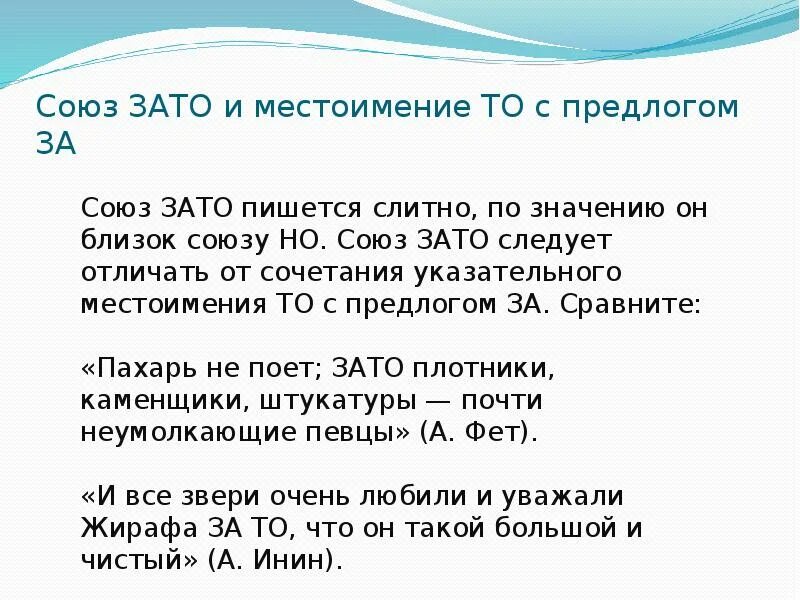 Союз ЗАТО и местоимение ТО с предлогом ЗА

Союз ЗАТО пишется слитно, по значению он близок союзу НО. Союз ЗАТО следует отличать от сочетания указательного местоимения ТО с предлогом ЗА. Сравните:

«Пахарь не поет; ЗАТО плотники, каменщики, штукатуры — почти неумолкающие певцы» (А. Фет).

«И все звери очень любили и уважали Жирафа ЗА ТО, что он такой большой и чистый» (А. Инин).